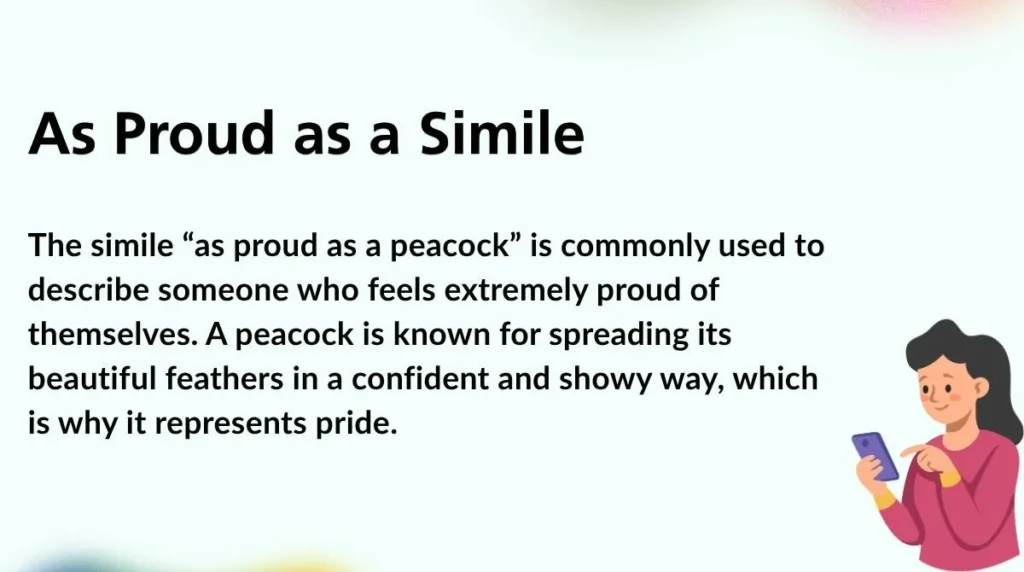 As Proud as a Simile

The simile “as proud as a peacock” is commonly used to describe someone who feels extremely proud of themselves. A peacock is known for spreading its beautiful feathers in a confident and showy way, which is why it represents pride.